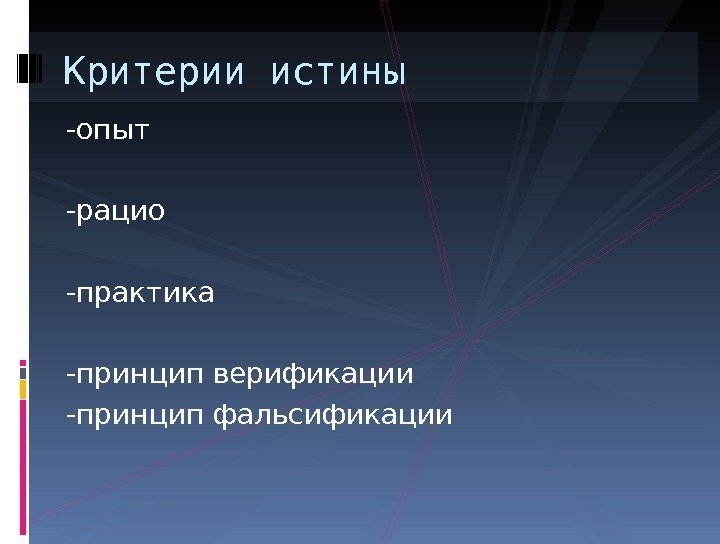 Критерии истины

-опыт

-рацио

-практика

-принцип верификации
-принцип фальсификации